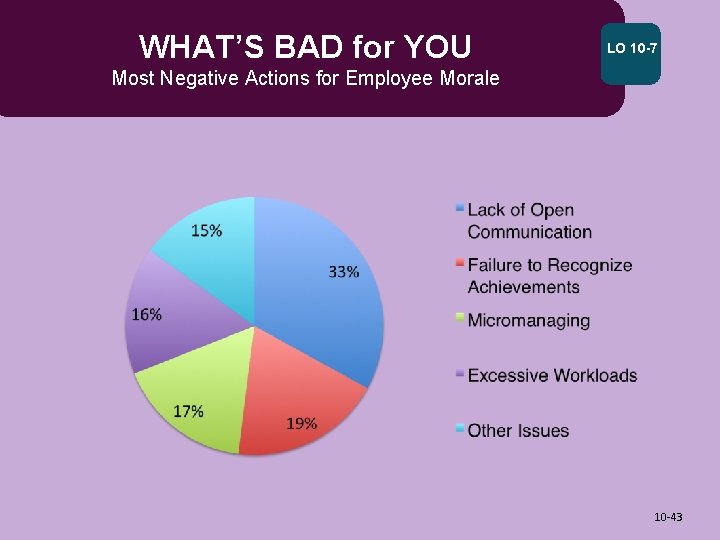 WHAT'S BAD for YOU
Most Negative Actions for Employee Morale

LO 10-7

15%
33%
16%
17%
19%

Lack of Open Communication
Failure to Recognize Achievements
Micromanaging
Excessive Workloads
Other Issues

10-43